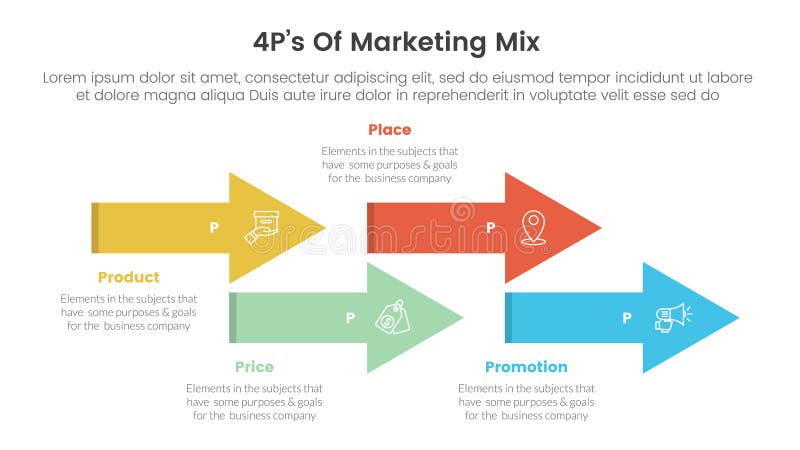 4P's Of Marketing Mix

Lorem ipsum dolor sit amet, consectetur adipiscing elit, sed do eiusmod tempor incididunt ut labore et dolore magna aliqua Duis aute irure dolor in reprehenderit in voluptate velit esse sed do

Place

Elements in the subjects that have some purposes & goals for the business company

P

P

dreamstime

Product

Elements in the subjects that have some purposes & goals for the business company

P

P

Price

Elements in the subjects that have some purposes & goals for the business company

Promotion

Elements in the subjects that have some purposes & goals for the business company